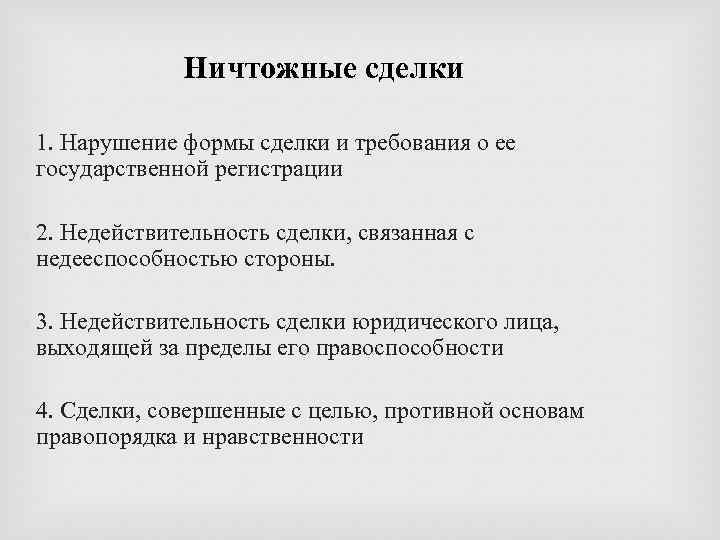 Ничтожные сделки

1. Нарушение формы сделки и требования о ее государственной регистрации

2. Недействительность сделки, связанная с недееспособностью стороны.

3. Недействительность сделки юридического лица, выходящей за пределы его правоспособности

4. Сделки, совершенные с целью, противной основам правопорядка и нравственности